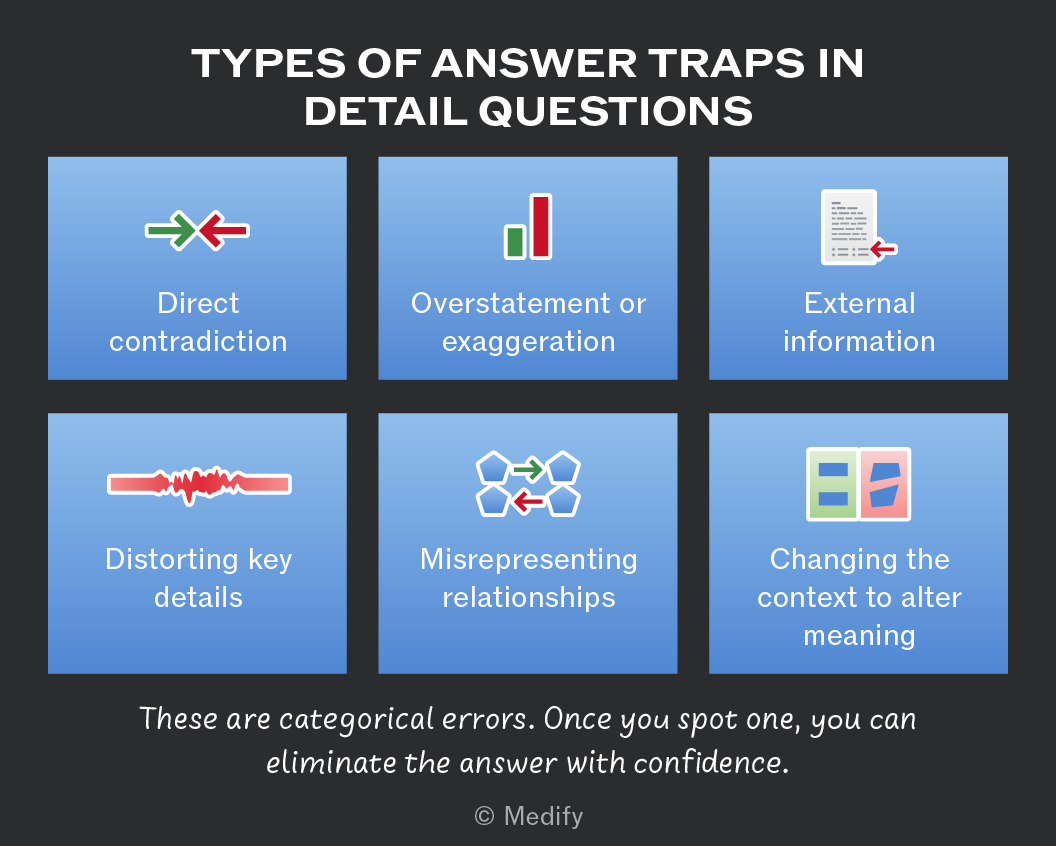 TYPES OF ANSWER TRAPS IN DETAIL QUESTIONS

Direct contradiction

Overstatement or exaggeration

External information

Distorting key details

Misrepresenting relationships

Changing the context to alter meaning

These are categorical errors. Once you spot one, you can eliminate the answer with confidence.

© Medify